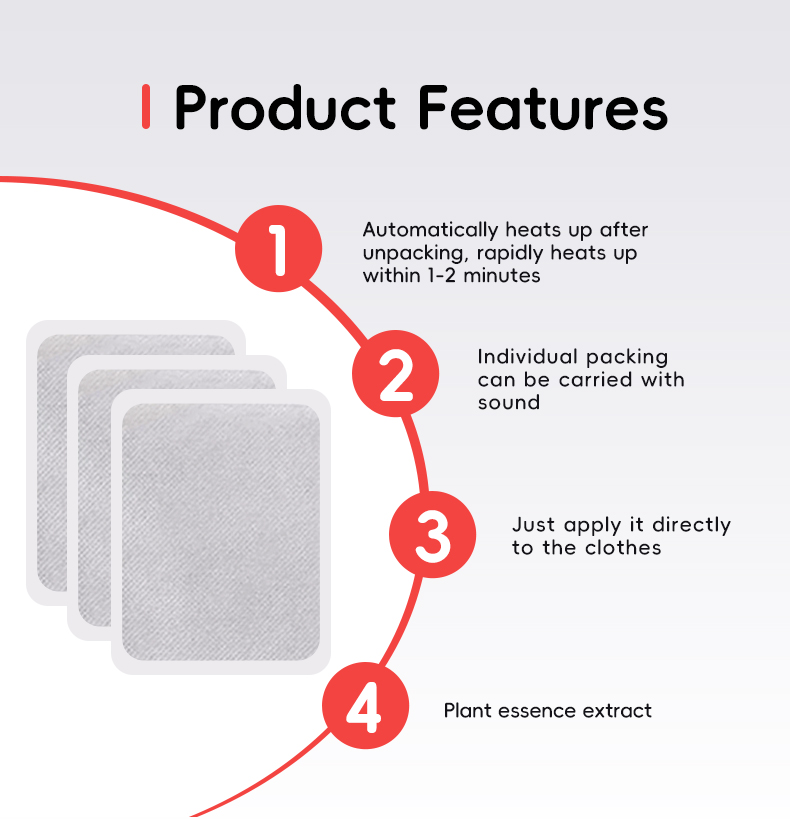 Product Features

1

Automatically heats up after unpacking, rapidly heats up within 1-2 minutes

2

Individual packing can be carried with sound

3

Just apply it directly to the clothes

4

Plant essence extract